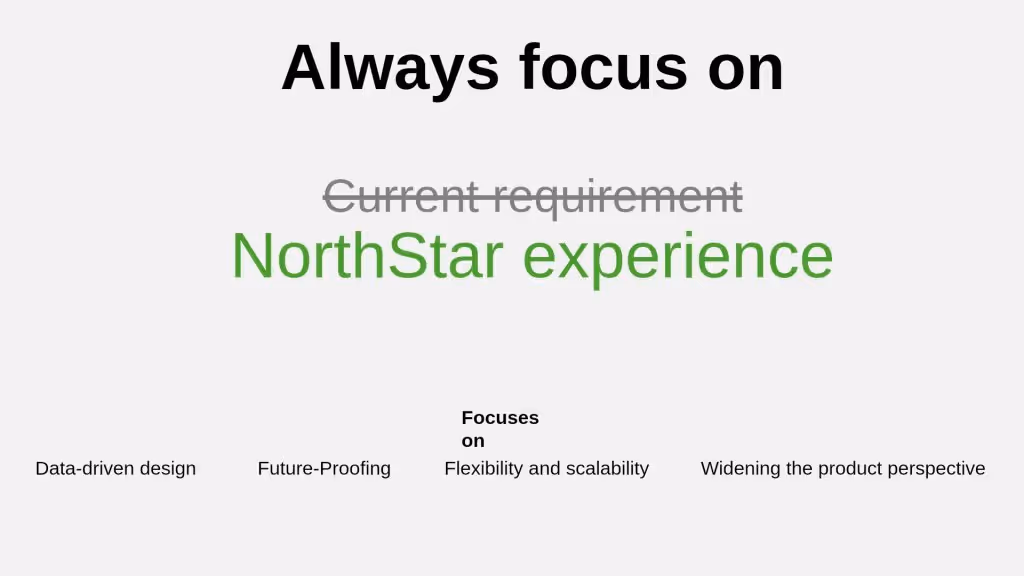 Always focus on

~~Current requirement~~
NorthStar experience

Focuses on

Data-driven design

Future-Proofing

Flexibility and scalability

Widening the product perspective